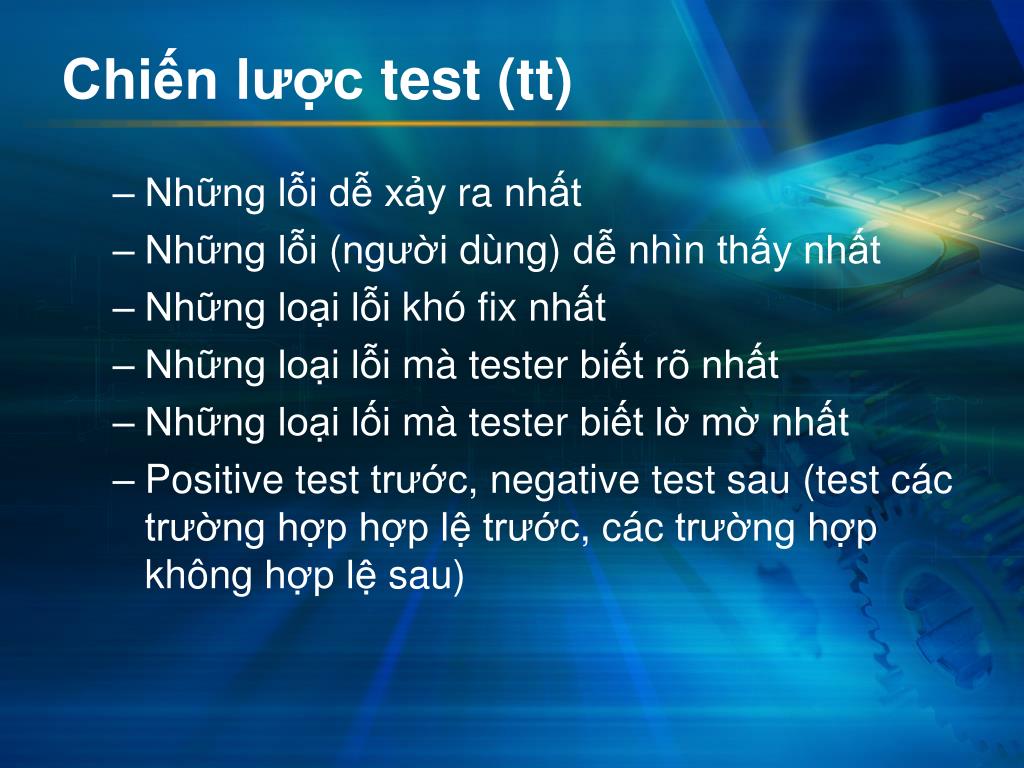 Chiến lược test (tt)

– Những lỗi dễ xảy ra nhất
– Những lỗi (người dùng) dễ nhìn thấy nhất
– Những loại lỗi khó fix nhất
– Những loại lỗi mà tester biết rõ nhất
– Những loại lối mà tester biết lờ mờ nhất
– Positive test trước, negative test sau (test các trường hợp hợp lệ trước, các trường hợp không hợp lệ sau)